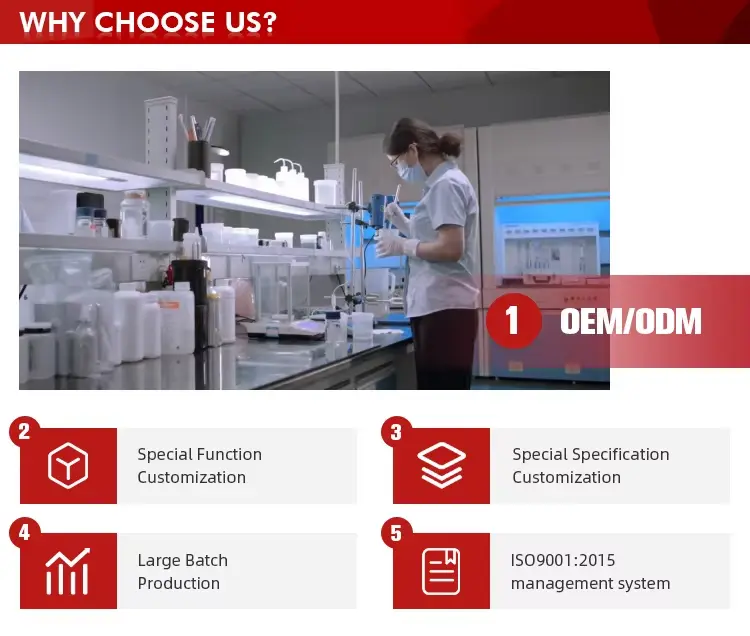 WHY CHOOSE US?

1 OEM/ODM

2 Special Function Customization

3 Special Specification Customization

4 Large Batch Production

5 ISO9001:2015 management system